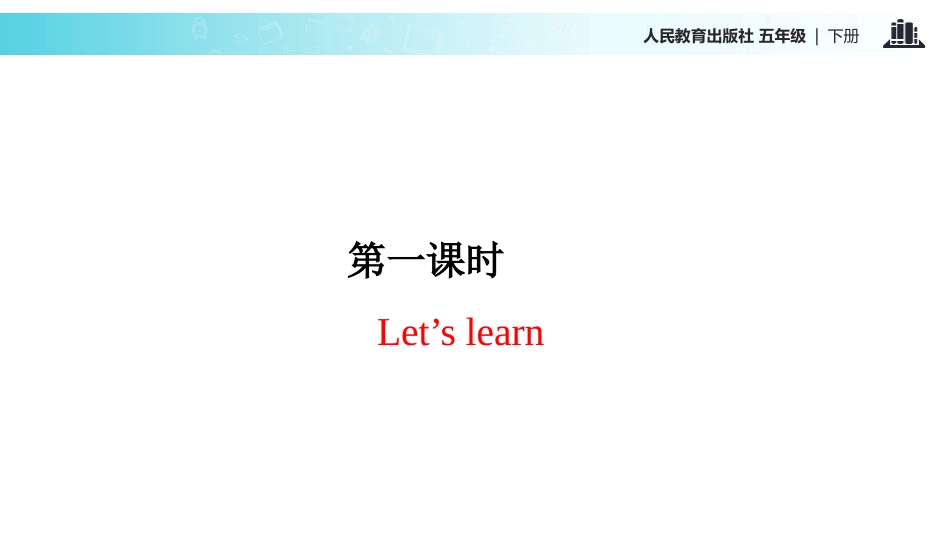 人民教育出版社 五年级 | 下册

第一课时

Let’s learn